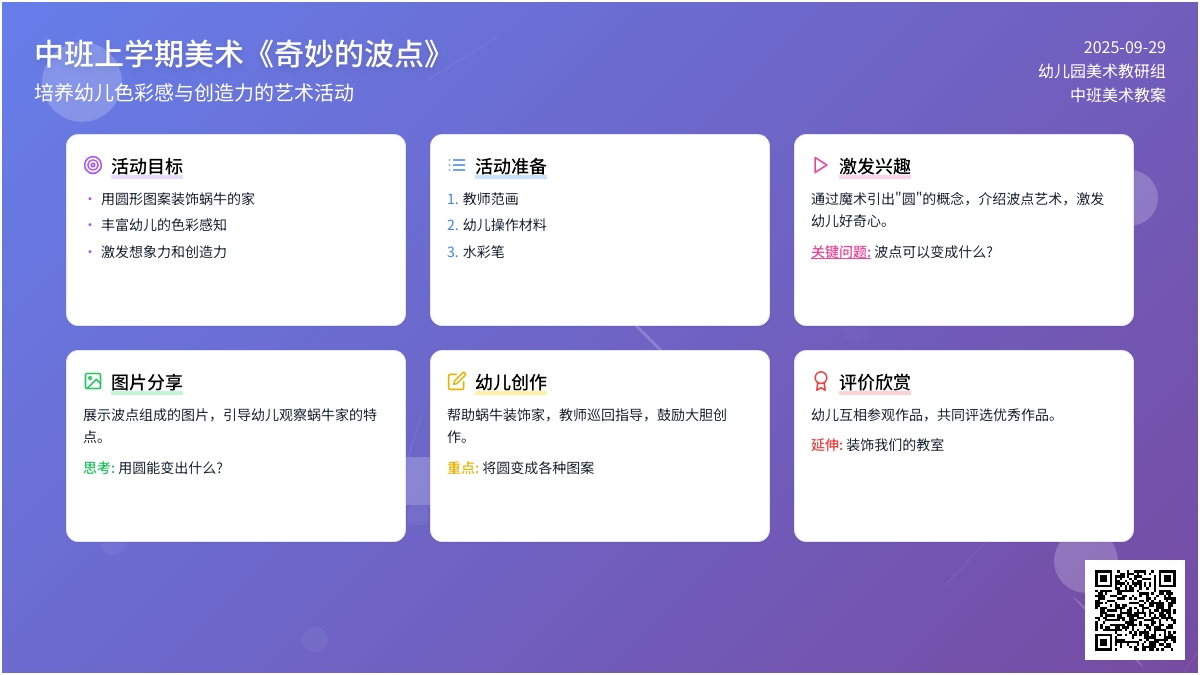 中班上学期美术《奇妙的波点》
培养幼儿色彩感与创造力的艺术活动

2025-09-29
幼儿园美术教研组
中班美术教案

活动目标
• 用圆形图案装饰蜗牛的家
• 丰富幼儿的色彩感知
• 激发想象力和创造力

活动准备
1. 教师范画
2. 幼儿操作材料
3. 水彩笔

激发兴趣
通过魔术引出"圆"的概念，介绍波点艺术，激发幼儿好奇心。
关键问题: 波点可以变成什么？

图片分享
展示波点组成的图片，引导幼儿观察蜗牛家的特点。
思考: 用圆能变出什么？

幼儿创作
帮助蜗牛装饰家，教师巡回指导，鼓励大胆创作。
重点: 将圆变成各种图案

评价欣赏
幼儿互相参观作品，共同评选优秀作品。
延伸: 装饰我们的教室